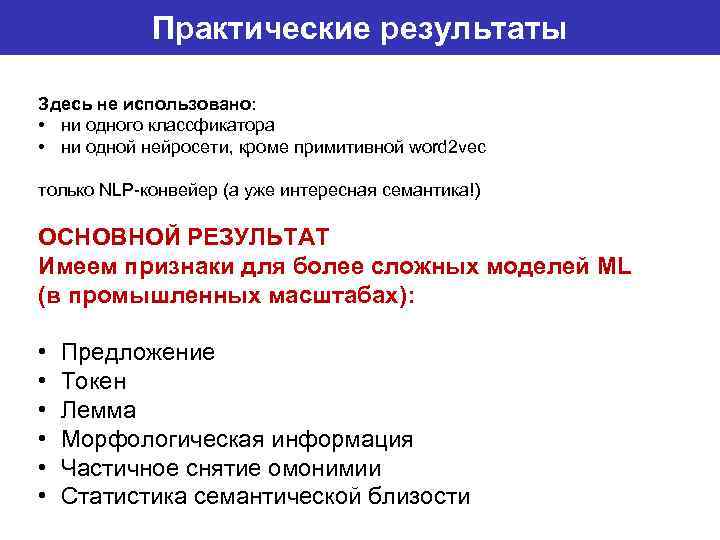 Практические результаты

Здесь не использовано:
• ни одного классфикатора
• ни одной нейросети, кроме примитивной word2vec

только NLP-конвейер (а уже интересная семантика!)

ОСНОВНОЙ РЕЗУЛЬТАТ
Имеем признаки для более сложных моделей ML (в промышленных масштабах):

• Предложение
• Токен
• Лемма
• Морфологическая информация
• Частичное снятие омонимии
• Статистика семантической близости